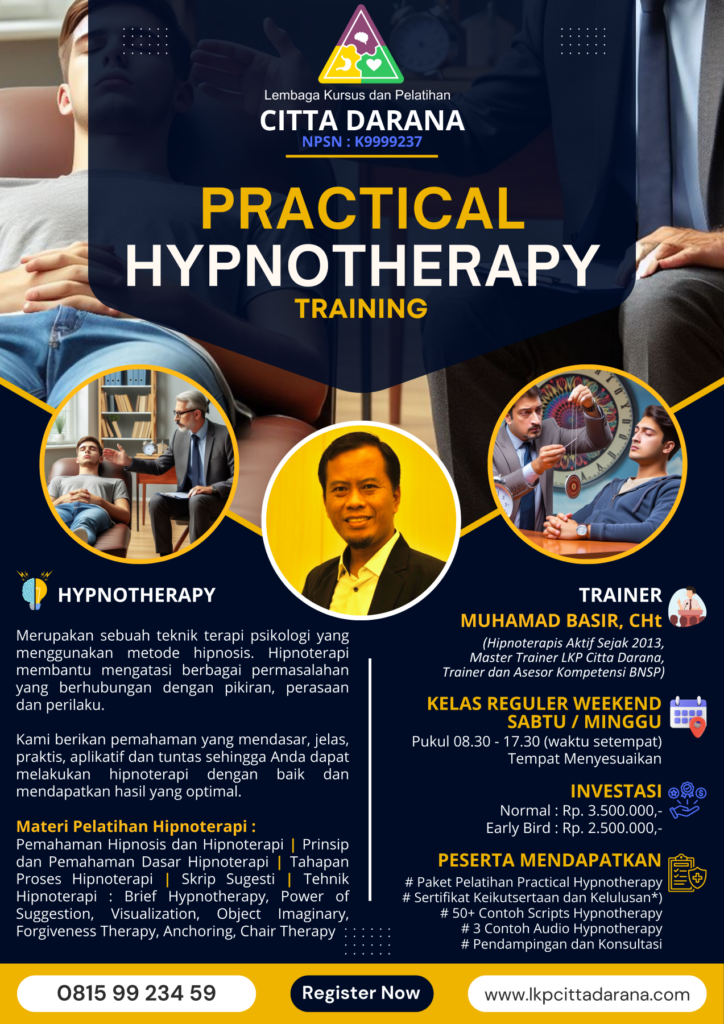 Lembaga Kursus dan Pelatihan
CITTA DARANA
NPSN : K9999237

PRACTICAL
HYPNOTHERAPY
TRAINING

HYPNOTHERAPY

Merupakan sebuah teknik terapi psikologi yang menggunakan metode hipnosis. Hipnoterapi membantu mengatasi berbagai permasalahan yang berhubungan dengan pikiran, perasaan dan perilaku.

Kami berikan pemahaman yang mendasar, jelas, praktis, aplikatif dan tuntas sehingga Anda dapat melakukan hipnoterapi dengan baik dan mendapatkan hasil yang optimal.

Materi Pelatihan Hipnoterapi :
Pemahaman Hipnosis dan Hipnoterapi | Prinsip dan Pemahaman Dasar Hipnoterapi | Tahapan Proses Hipnoterapi | Skrip Sugesti | Tehnik Hipnoterapi : Brief Hypnotherapy, Power of Suggestion, Visualization, Object Imaginary, Forgiveness Therapy, Anchoring, Chair Therapy

TRAINER
MUHAMAD BASIR, CHt
(Hipnoterapis Aktif Sejak 2013, Master Trainer LKP Citta Darana, Trainer dan Asesor Kompetensi BNSP)

KELAS REGULER WEEKEND
SABTU / MINGGU
Pukul 08.30 - 17.30 (waktu setempat)
Tempat Menyesuaikan

INVESTASI
Normal : Rp. 3.500.000,-
Early Bird : Rp. 2.500.000,-

PESERTA MENDAPATKAN
# Paket Pelatihan Practical Hypnotherapy
# Sertifikat Keikutsertaan dan Kelulusan*)
# 50+ Contoh Scripts Hypnotherapy
# 3 Contoh Audio Hypnotherapy
# Pendampingan dan Konsultasi

0815 99 234 59
Register Now
www.lkpcittadarana.com